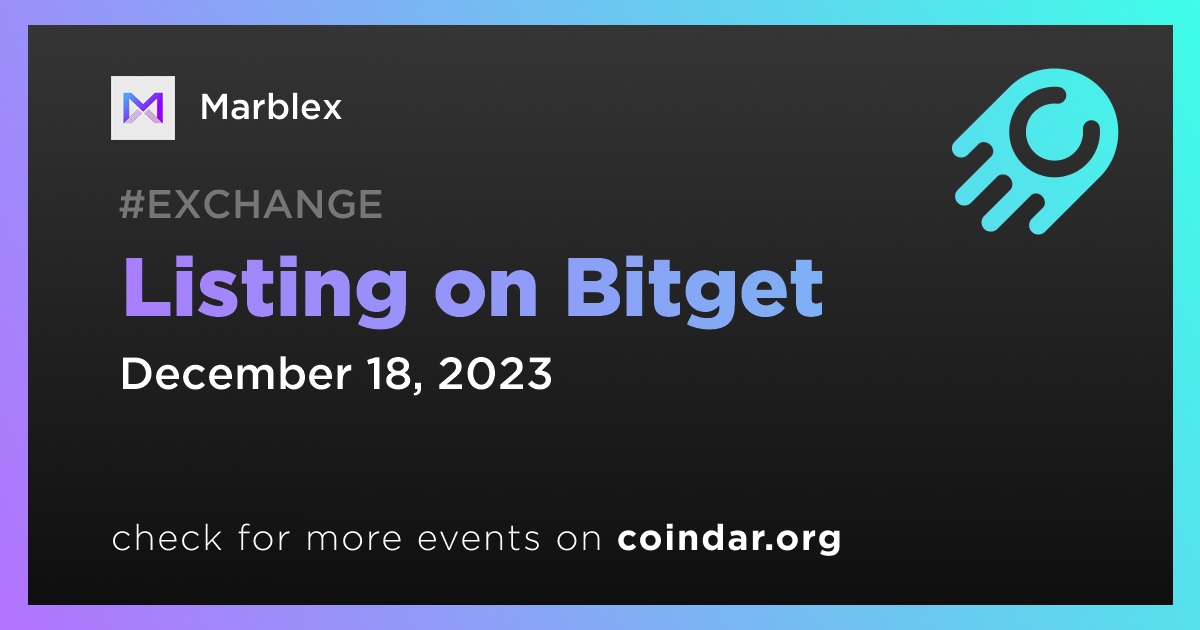 Marblex

#EXCHANGE

Listing on Bitget

December 18, 2023

check for more events on coindar.org